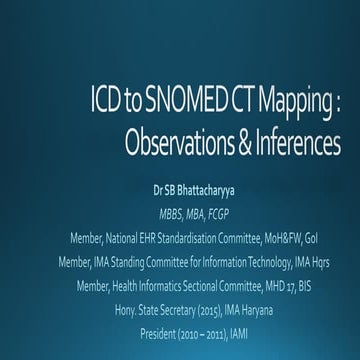 ICD to SNOMED CT Mapping : Observations & Inferences

Dr SB Bhattacharyya

MBBS, MBA, FCGP

Member, National EHR Standardisation Committee, MoH&FW, GoI

Member, IMA Standing Committee for Information Technology, IMA Hqrs

Member, Health Informatics Sectional Committee, MHD 17, BIS

Hony. State Secretary (2015), IMA Haryana

President (2010 – 2011), IAMI